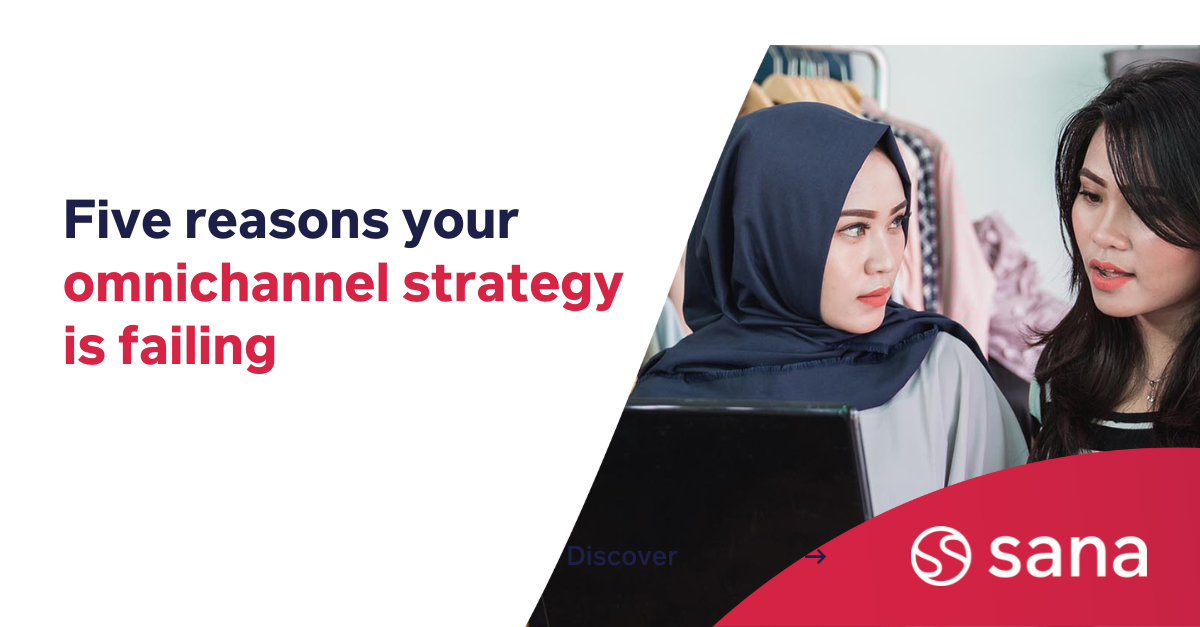 Five reasons your omnichannel strategy is failing

Discover →

sana